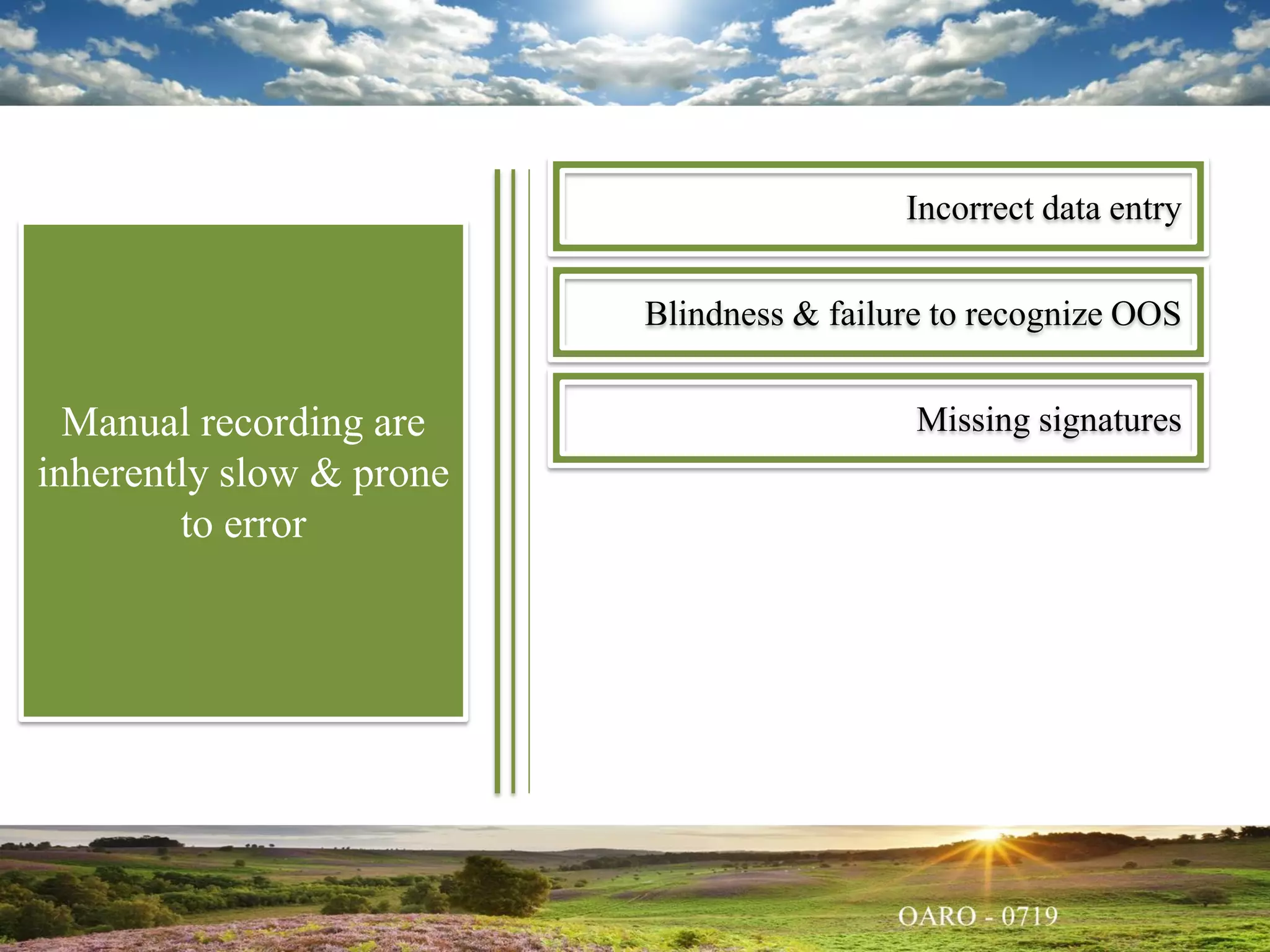 Manual recording are inherently slow & prone to error

Incorrect data entry

Blindness & failure to recognize OOS

Missing signatures

OARO - 0719